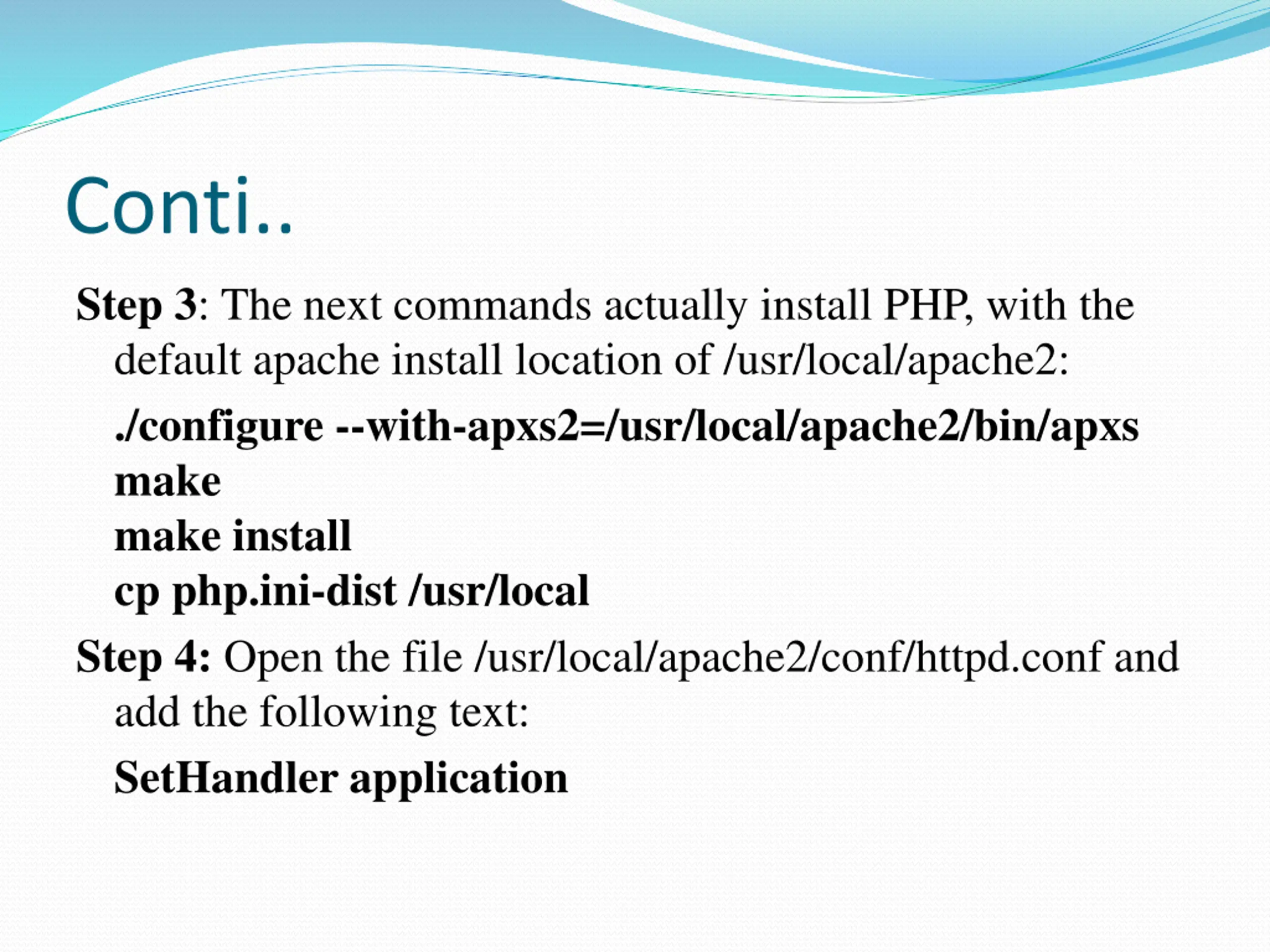 Conti..

Step 3: The next commands actually install PHP, with the default apache install location of /usr/local/apache2:

./configure --with-apxs2=/usr/local/apache2/bin/apxs
make
make install
cp php.ini-dist /usr/local

Step 4: Open the file /usr/local/apache2/conf/httpd.conf and add the following text:

SetHandler application